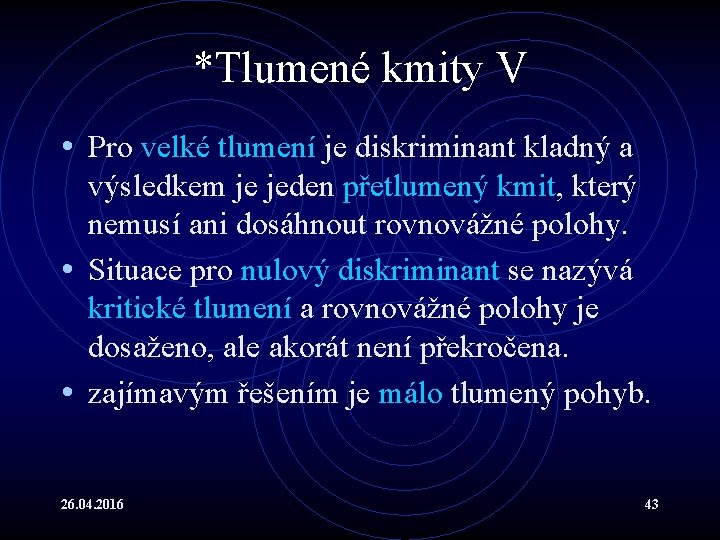 *Tlumené kmity V

• Pro velké tlumení je diskriminant kladný a výsledkem je jeden přetlumený kmit, který nemusí ani dosáhnout rovnovážné polohy.

• Situace pro nulový diskriminant se nazývá kritické tlumení a rovnovážné polohy je dosaženo, ale akorát není překročena.

• zajímavým řešením je málo tlumený pohyb.

26.04.2016

43